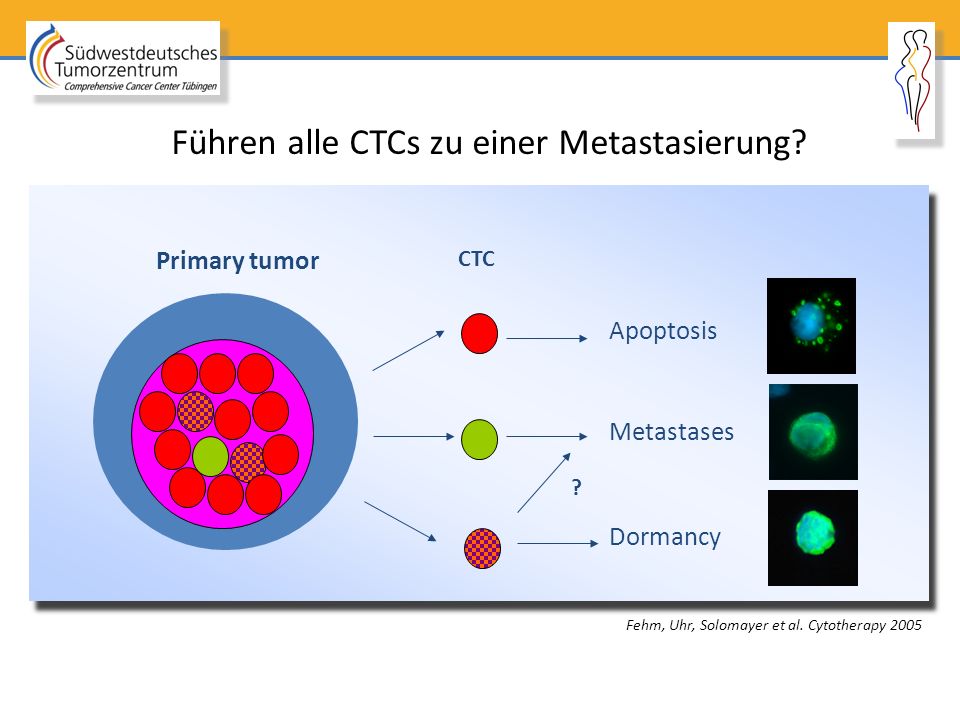 Südwestdeutsches Tumorzentrum
Comprehensive Cancer Center Tübingen

Führen alle CTCs zu einer Metastasierung?

Primary tumor

CTC

Apoptosis

Metastases

?

Dormancy

Fehm, Uhr, Solomayer et al. Cytotherapy 2005